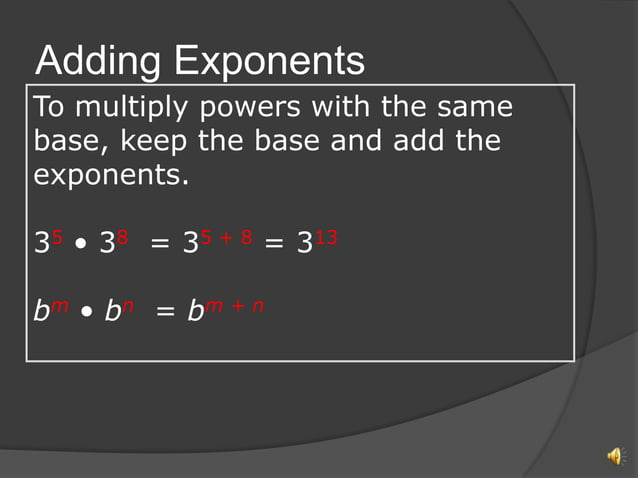 Adding Exponents

To multiply powers with the same base, keep the base and add the exponents.

$3^5 \bullet 3^8 = 3^{5+8} = 3^{13}$

$b^m \bullet b^n = b^{m+n}$